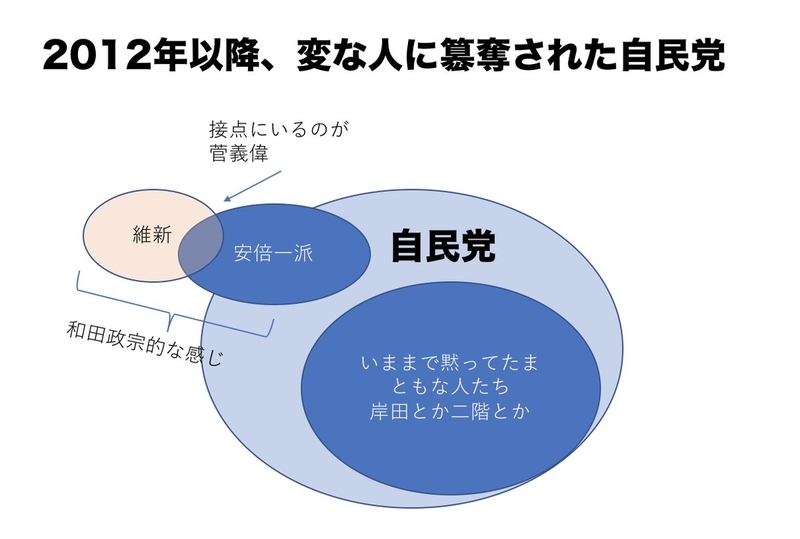 2012年以降、変な人に簒奪された自民党

接点にいるのが
菅義偉

維新

安倍一派

自民党

和田政宗的な感じ

いままで黙ってたま
ともな人たち
岸田とか二階とか